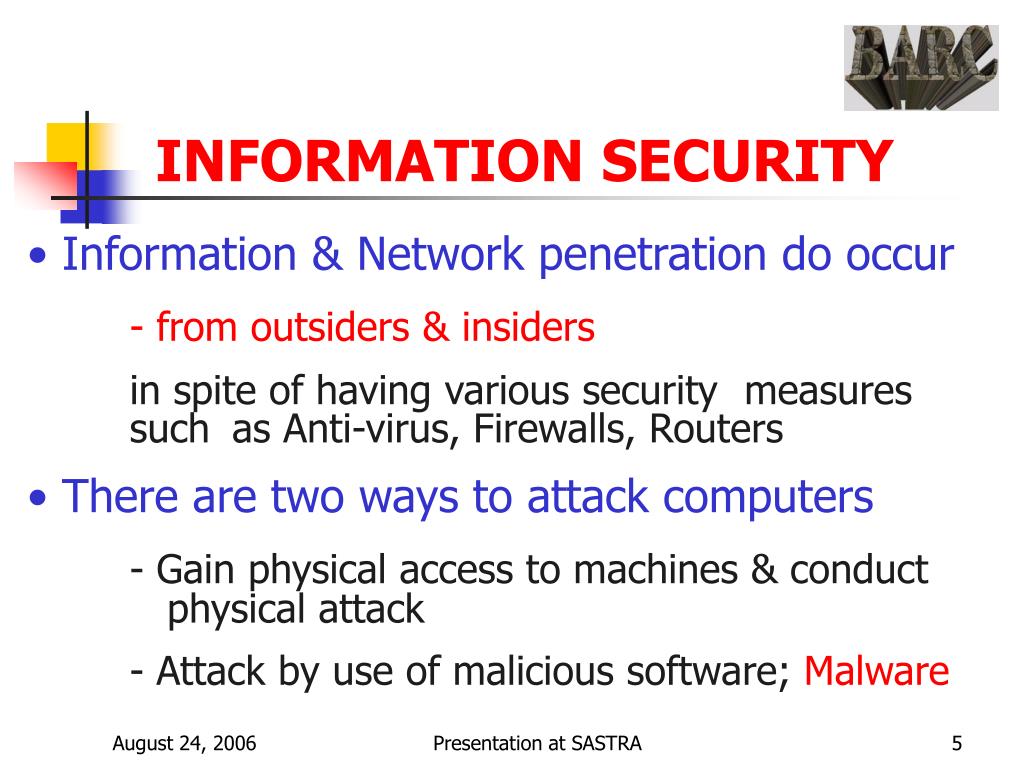 BARC

INFORMATION SECURITY

• Information & Network penetration do occur

- from outsiders & insiders

in spite of having various security measures such as Anti-virus, Firewalls, Routers

• There are two ways to attack computers

- Gain physical access to machines & conduct physical attack

- Attack by use of malicious software; Malware

August 24, 2006

Presentation at SASTRA

5